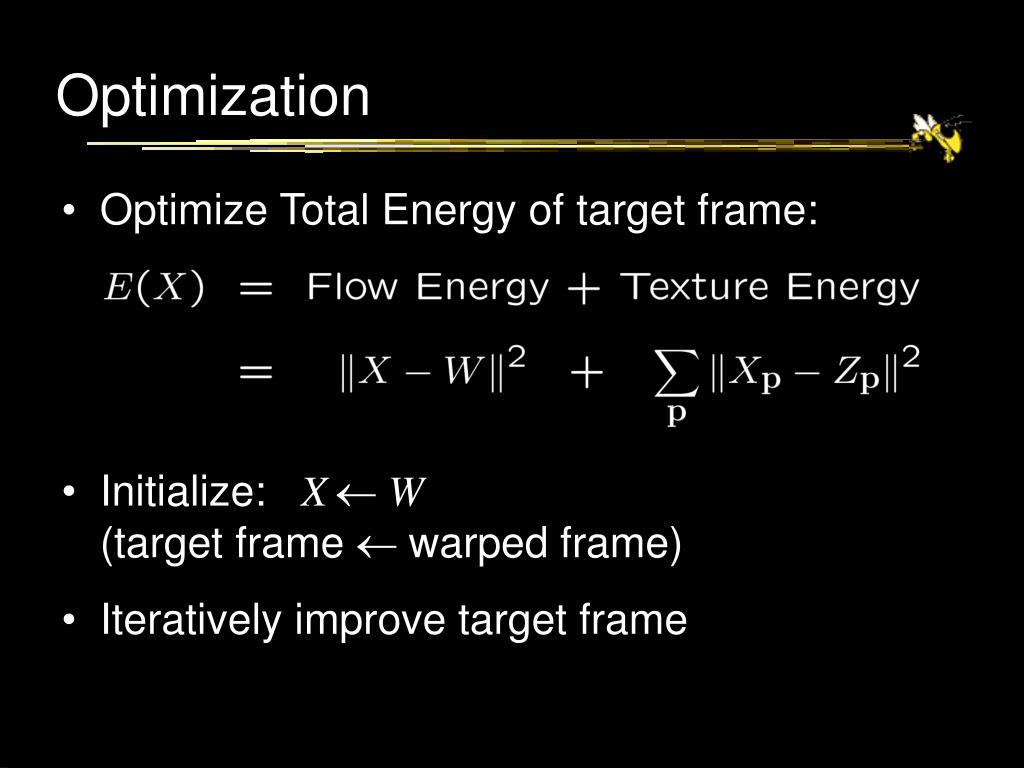 Optimization

• Optimize Total Energy of target frame:

$E(X) = \text{Flow Energy} + \text{Texture Energy}$

$= \|X - W\|^2 + \sum_{\mathbf{p}} \|X_{\mathbf{p}} - Z_{\mathbf{p}}\|^2$

• Initialize: $X \leftarrow W$
(target frame $\leftarrow$ warped frame)

• Iteratively improve target frame